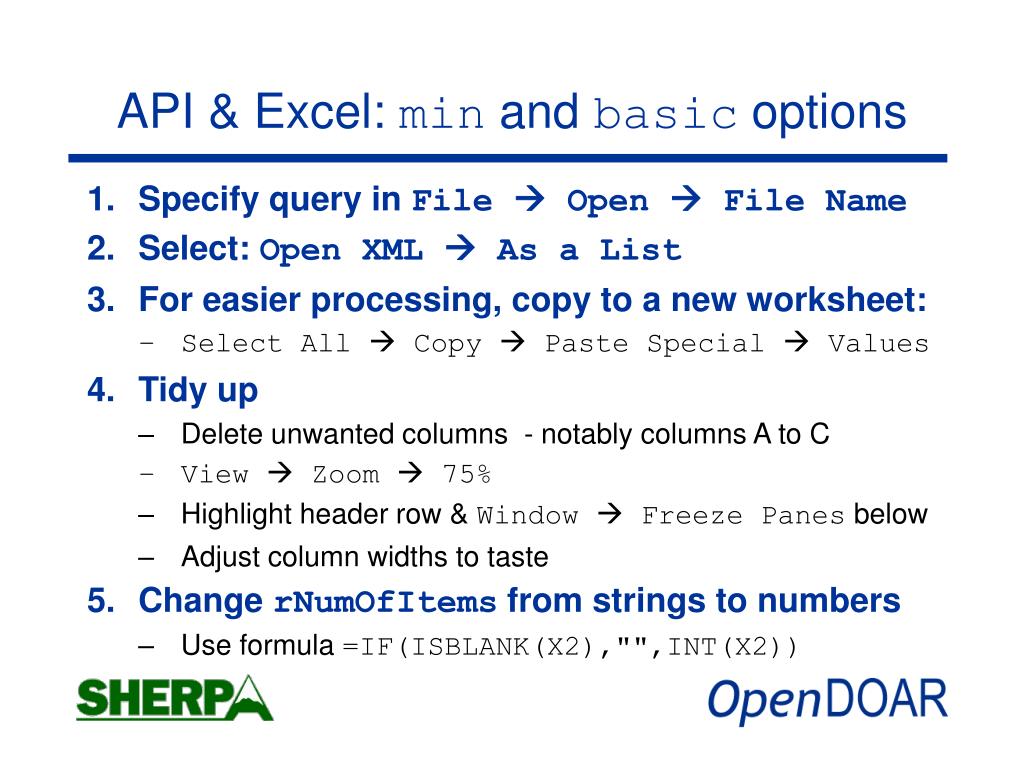 API & Excel: min and basic options

1. Specify query in File → Open → File Name
2. Select: Open XML → As a List
3. For easier processing, copy to a new worksheet:
   – Select All → Copy → Paste Special → Values
4. Tidy up
   – Delete unwanted columns - notably columns A to C
   – View → Zoom → 75%
   – Highlight header row & Window → Freeze Panes below
   – Adjust column widths to taste
5. Change rNumOfItems from strings to numbers
   – Use formula =IF(ISBLANK(X2),"",INT(X2))

SHERPA

OpenDOAR